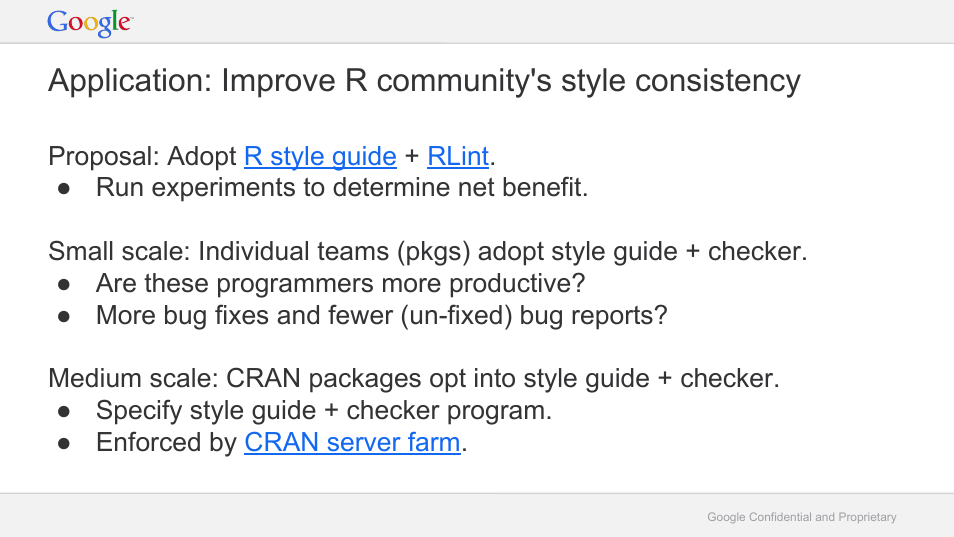 Google

Application: Improve R community's style consistency

Proposal: Adopt R style guide + RLint.
● Run experiments to determine net benefit.

Small scale: Individual teams (pkgs) adopt style guide + checker.
● Are these programmers more productive?
● More bug fixes and fewer (un-fixed) bug reports?

Medium scale: CRAN packages opt into style guide + checker.
● Specify style guide + checker program.
● Enforced by CRAN server farm.

Google Confidential and Proprietary